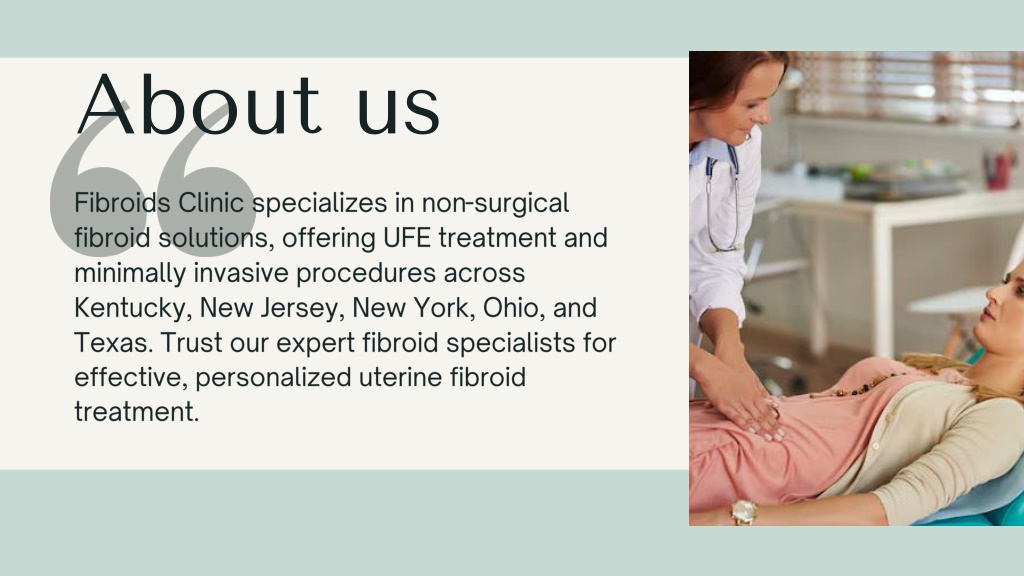 About us

Fibroids Clinic specializes in non-surgical fibroid solutions, offering UFE treatment and minimally invasive procedures across Kentucky, New Jersey, New York, Ohio, and Texas. Trust our expert fibroid specialists for effective, personalized uterine fibroid treatment.